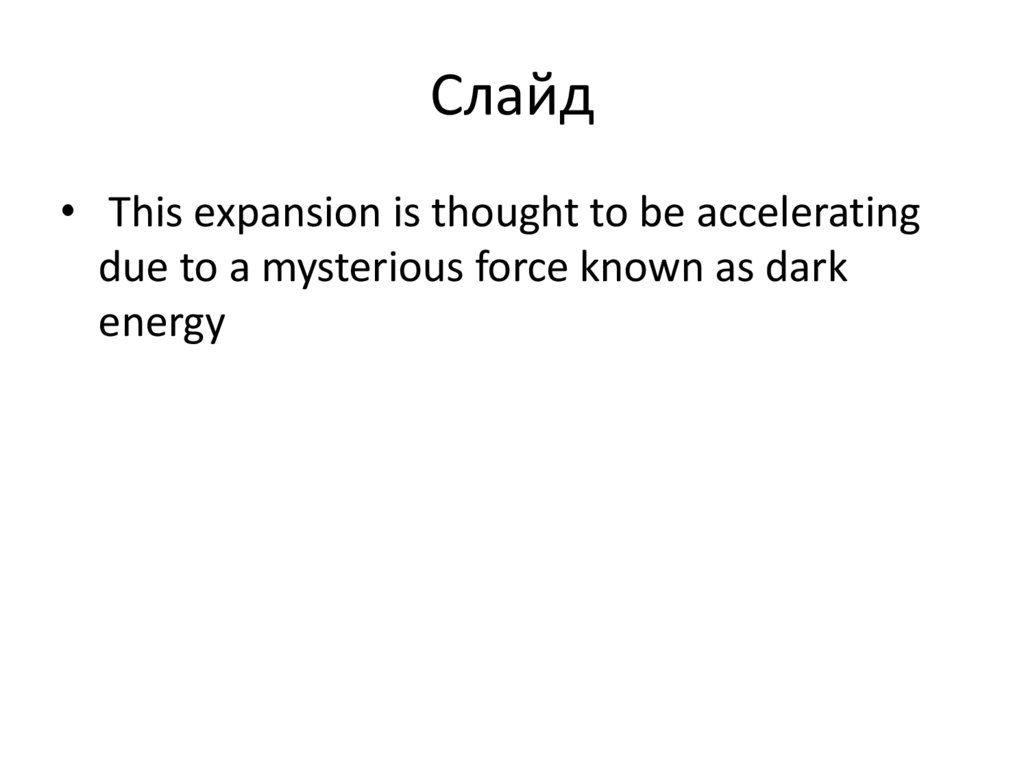 Слайд

• This expansion is thought to be accelerating due to a mysterious force known as dark energy